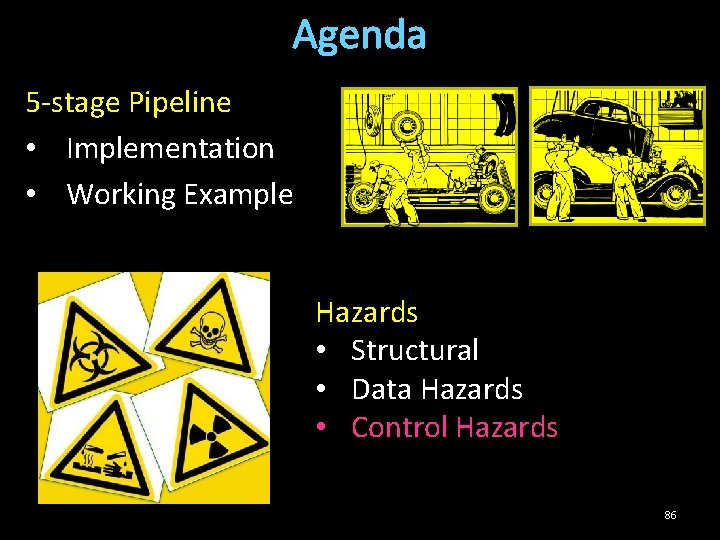 Agenda

5-stage Pipeline
• Implementation
• Working Example

Hazards
• Structural
• Data Hazards
• Control Hazards

86